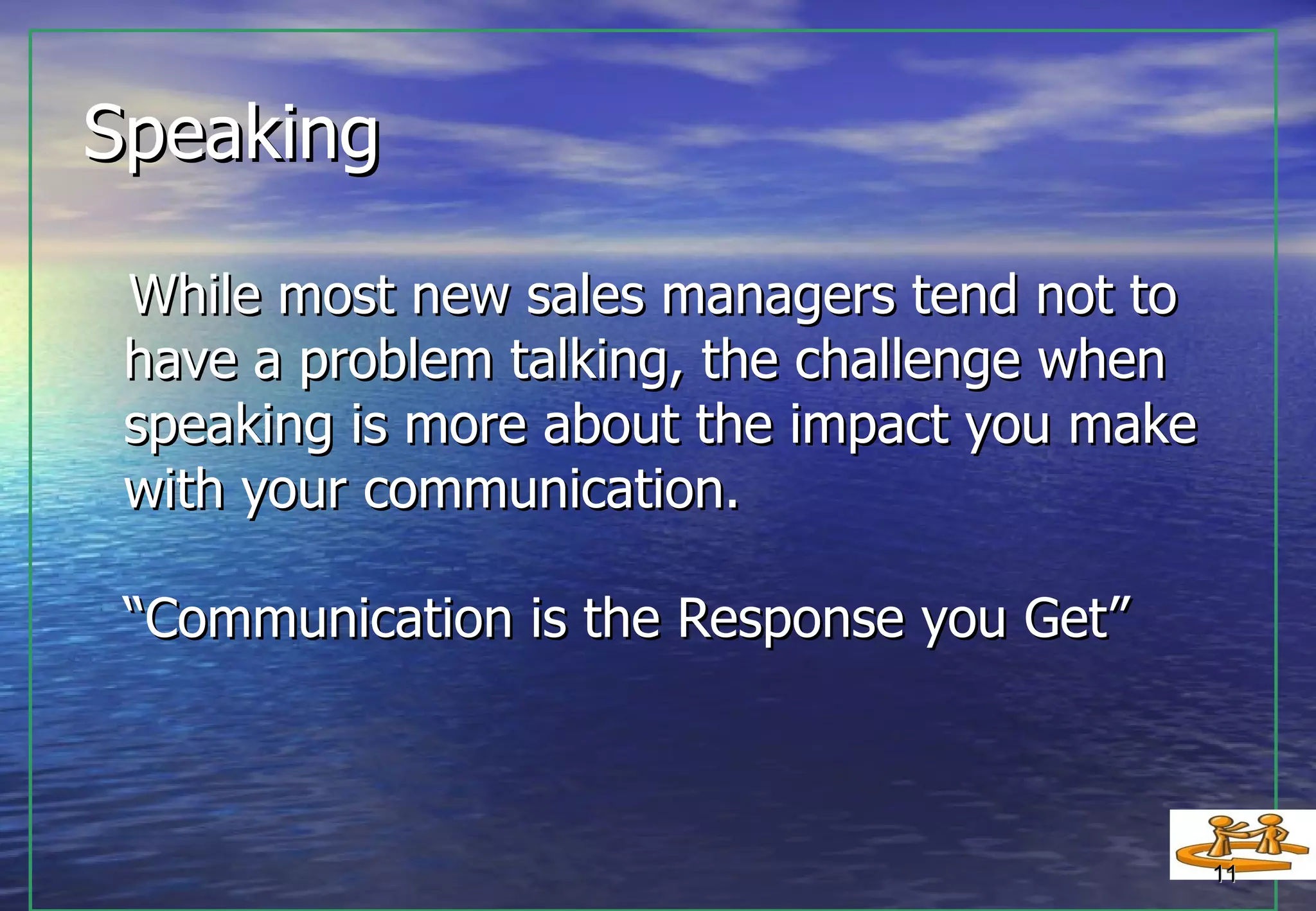 Speaking

While most new sales managers tend not to have a problem talking, the challenge when speaking is more about the impact you make with your communication.

“Communication is the Response you Get”

11